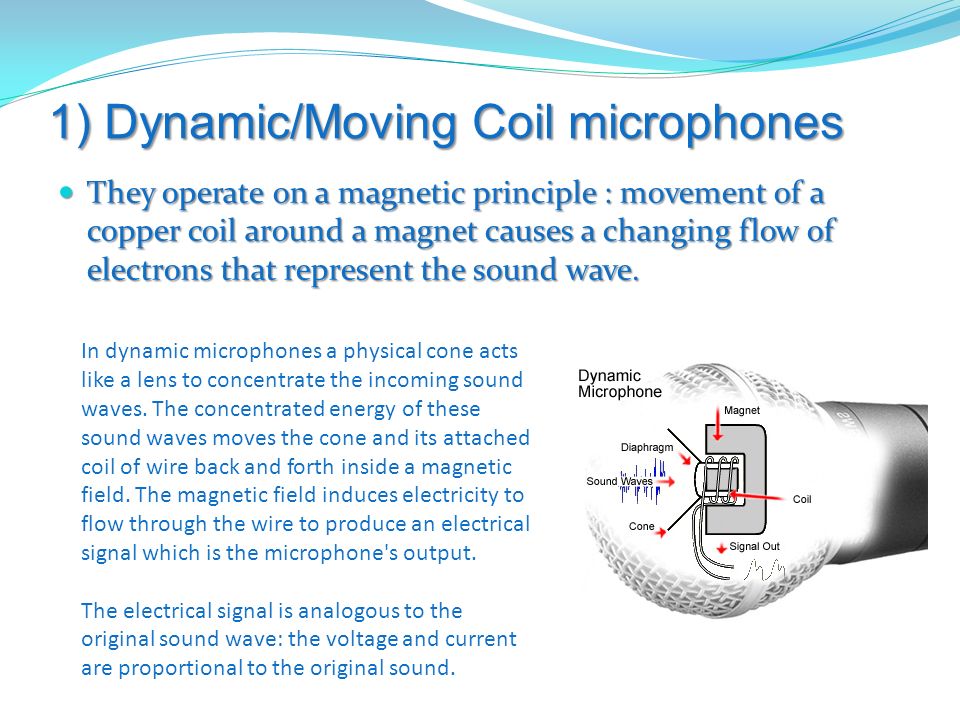 1) Dynamic/Moving Coil microphones

They operate on a magnetic principle : movement of a copper coil around a magnet causes a changing flow of electrons that represent the sound wave.

In dynamic microphones a physical cone acts like a lens to concentrate the incoming sound waves. The concentrated energy of these sound waves moves the cone and its attached coil of wire back and forth inside a magnetic field. The magnetic field induces electricity to flow through the wire to produce an electrical signal which is the microphone's output.

The electrical signal is analogous to the original sound wave: the voltage and current are proportional to the original sound.

Dynamic Microphone

Magnet

Diaphragm

Sound Waves

Coil

Cone

Signal Out